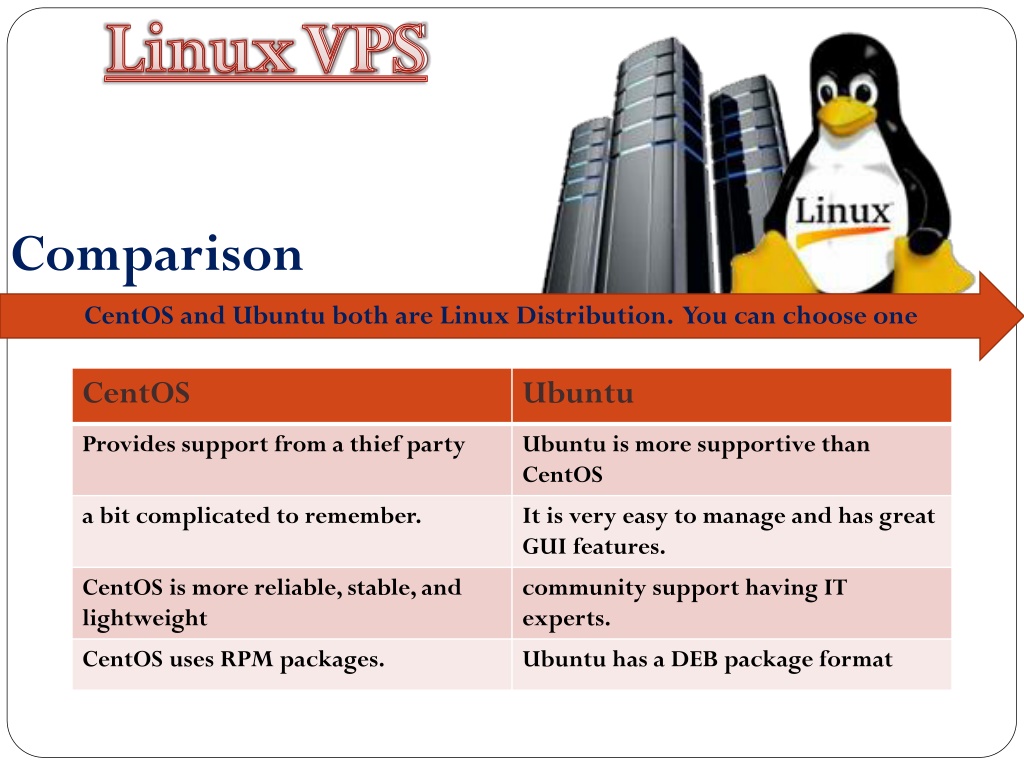 Linux VPS

Linux

Comparison

CentOS and Ubuntu both are Linux Distribution. You can choose one

| CentOS | Ubuntu |
|---|---|
| Provides support from a thief party | Ubuntu is more supportive than CentOS |
| a bit complicated to remember. | It is very easy to manage and has great GUI features. |
| CentOS is more reliable, stable, and lightweight | community support having IT experts. |
| CentOS uses RPM packages. | Ubuntu has a DEB package format |